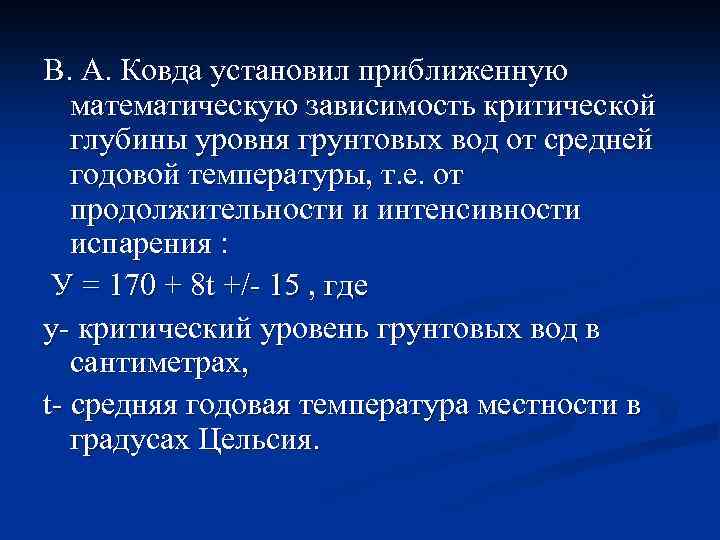 В. А. Ковда установил приближенную математическую зависимость критической глубины уровня грунтовых вод от средней годовой температуры, т.е. от продолжительности и интенсивности испарения :

У = 170 + 8t +/- 15 , где

у- критический уровень грунтовых вод в сантиметрах,

t- средняя годовая температура местности в градусах Цельсия.